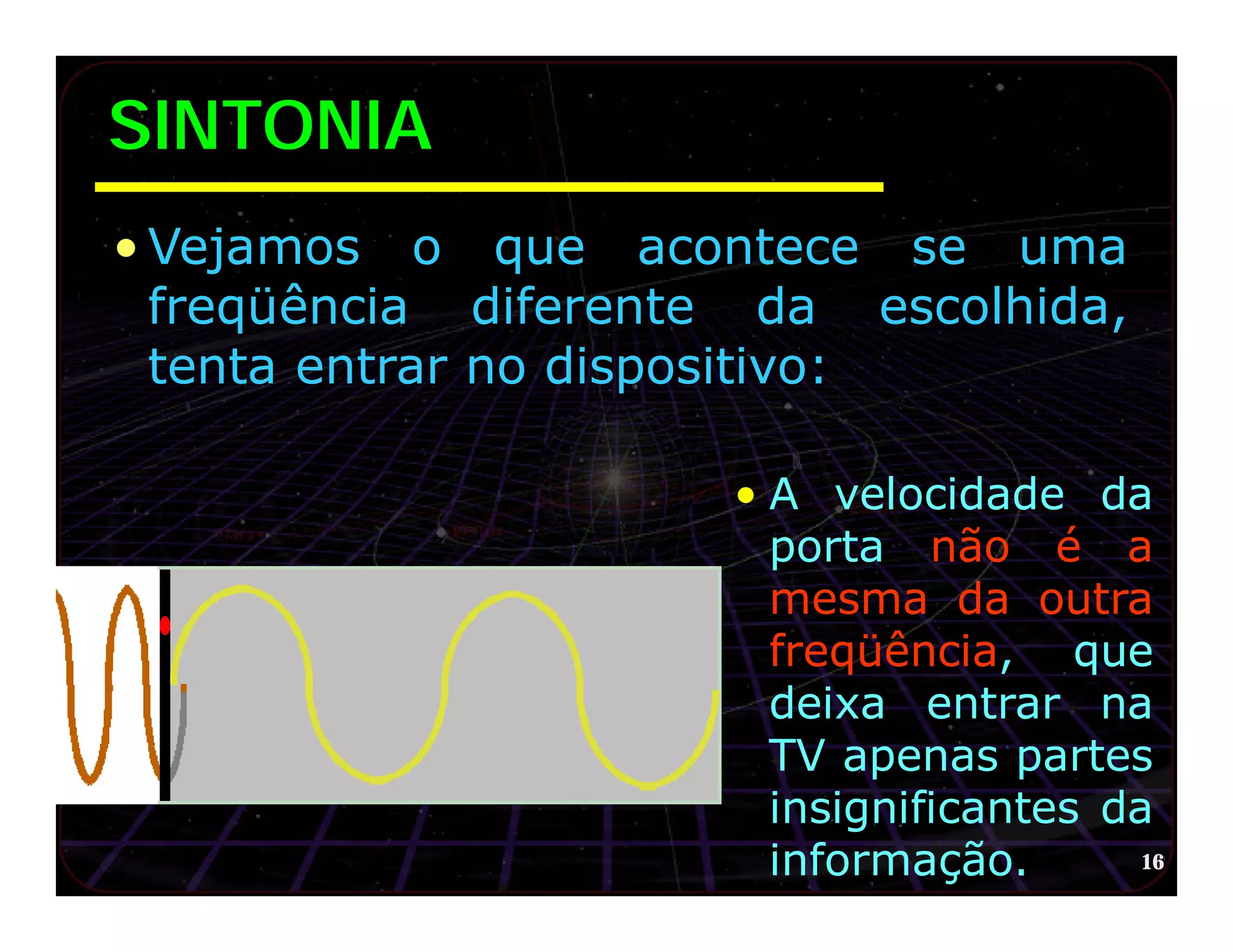 SINTONIA

• Vejamos o que acontece se uma freqüência diferente da escolhida, tenta entrar no dispositivo:

• A velocidade da porta não é a mesma da outra freqüência, que deixa entrar na TV apenas partes insignificantes da informação.

16